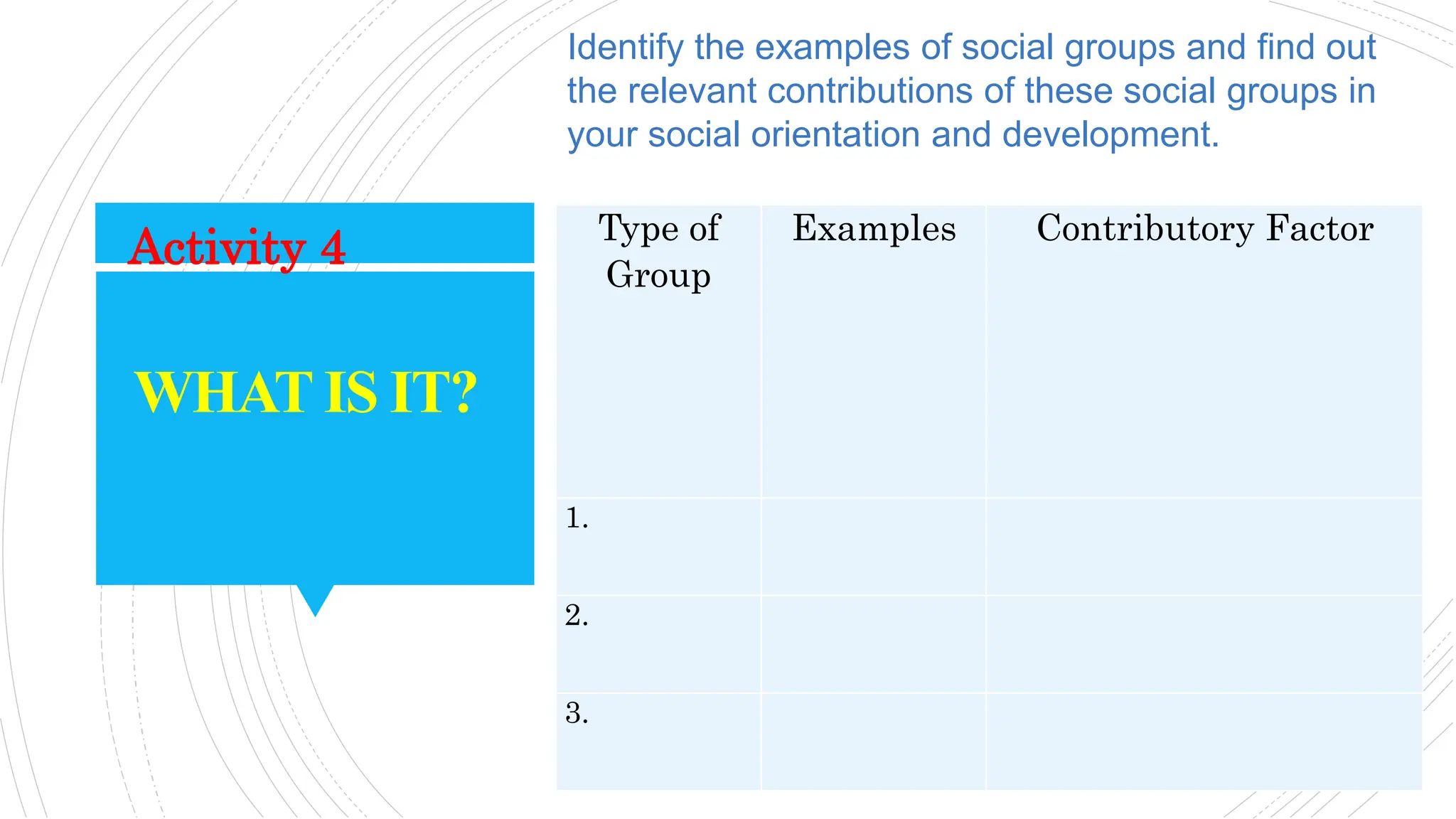 Identify the examples of social groups and find out the relevant contributions of these social groups in your social orientation and development.

Activity 4

WHAT IS IT?

| Type of Group | Examples | Contributory Factor |
|---|---|---|
| 1. | | |
| 2. | | |
| 3. | | |